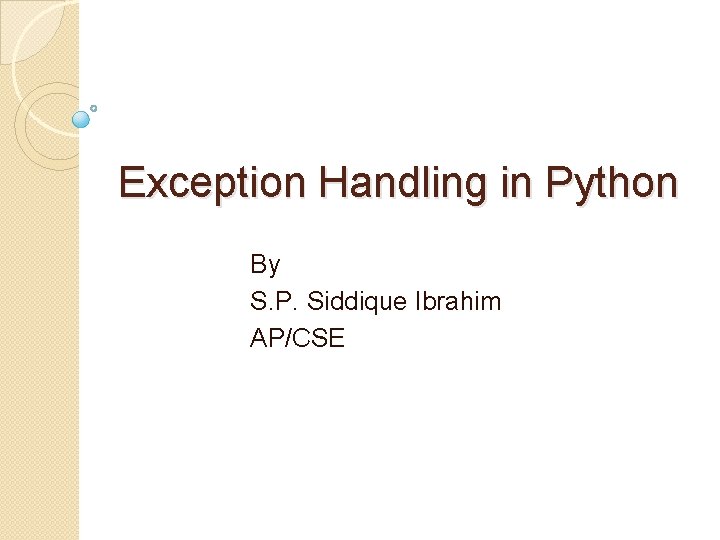 Exception Handling in Python

By
S.P. Siddique Ibrahim
AP/CSE